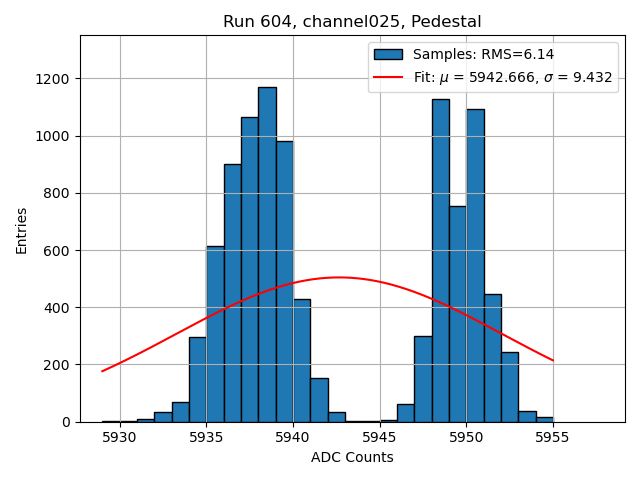 Run 604, channel025, Pedestal

Samples: RMS=6.14
Fit: $\mu$ = 5942.666, $\sigma$ = 9.432

Entries

1200
1000
800
600
400
200
0

5930
5935
5940
5945
5950
5955

ADC Counts